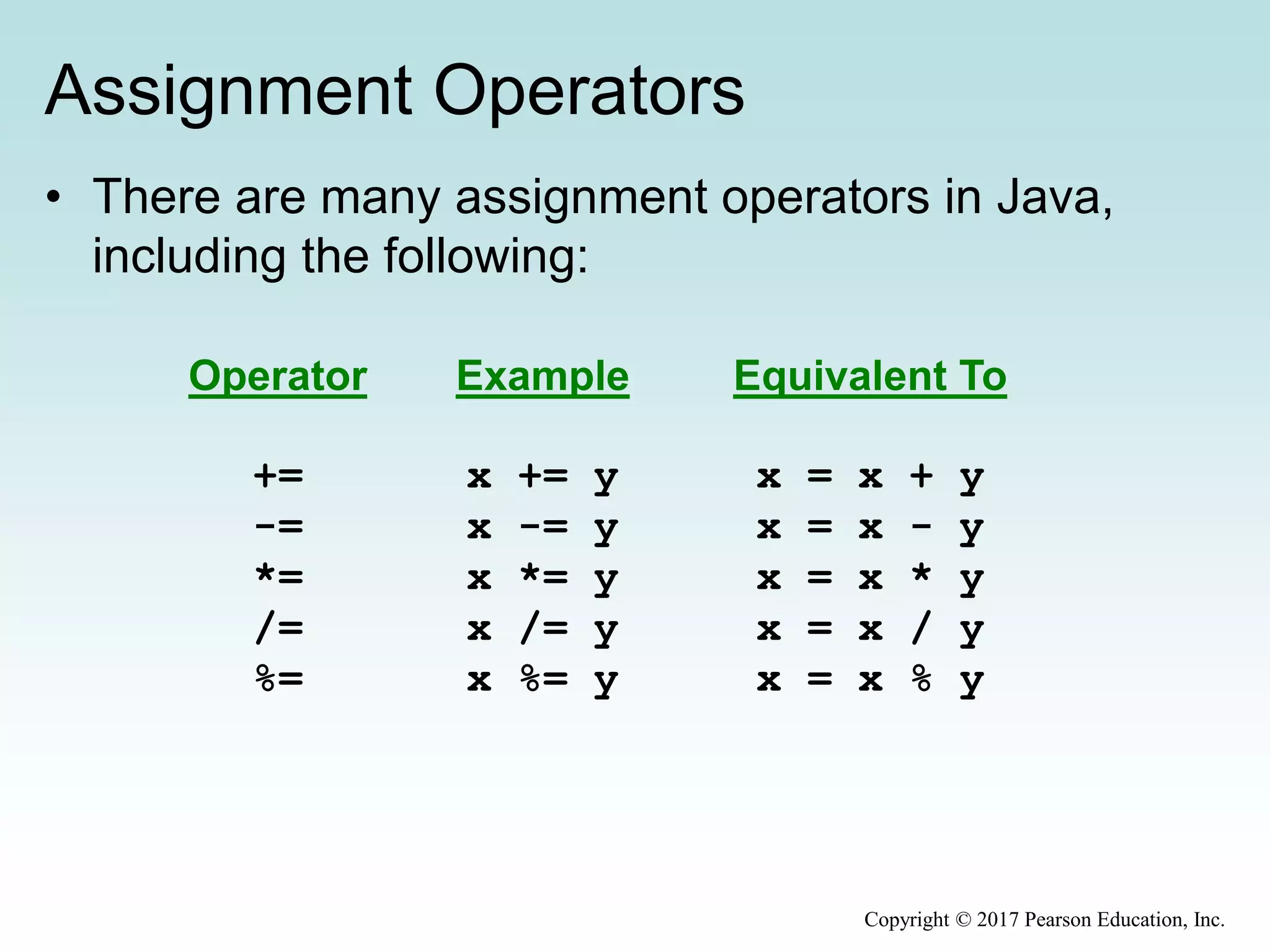 Assignment Operators

• There are many assignment operators in Java, including the following:

| Operator | Example | Equivalent To |
|---|---|---|
| += | x += y | x = x + y |
| -= | x -= y | x = x - y |
| *= | x *= y | x = x * y |
| /= | x /= y | x = x / y |
| %= | x %= y | x = x % y |

Copyright © 2017 Pearson Education, Inc.